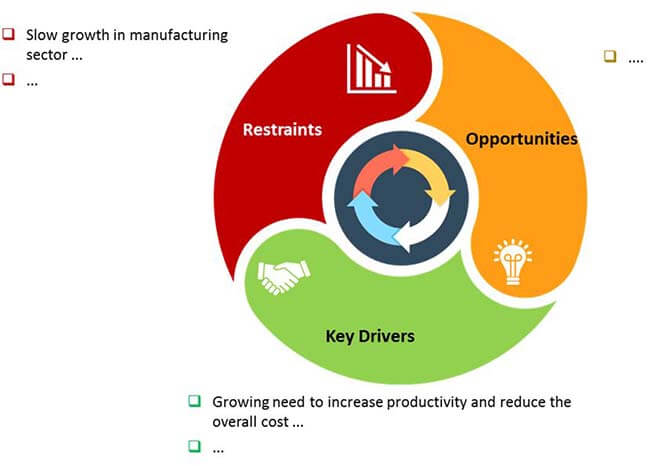 ❑ Slow growth in manufacturing sector ...

❑ ...

❑ ....

Restraints

Opportunities

Key Drivers

❑ Growing need to increase productivity and reduce the overall cost ...

❑ ...